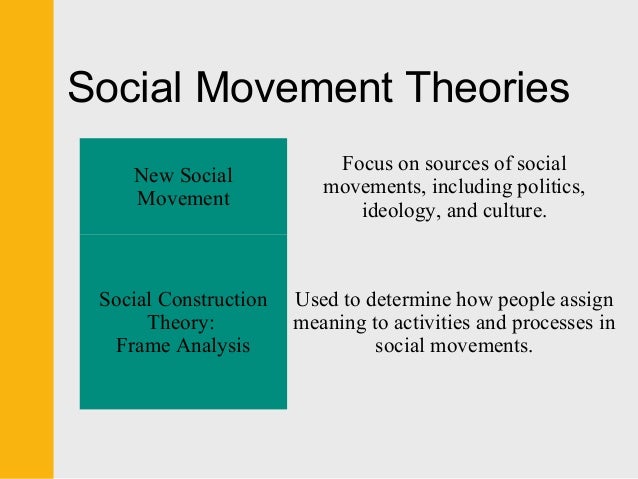 Social Movement Theories

| | |
|---|---|
| New Social Movement | Focus on sources of social movements, including politics, ideology, and culture. |
| Social Construction Theory: Frame Analysis | Used to determine how people assign meaning to activities and processes in social movements. |